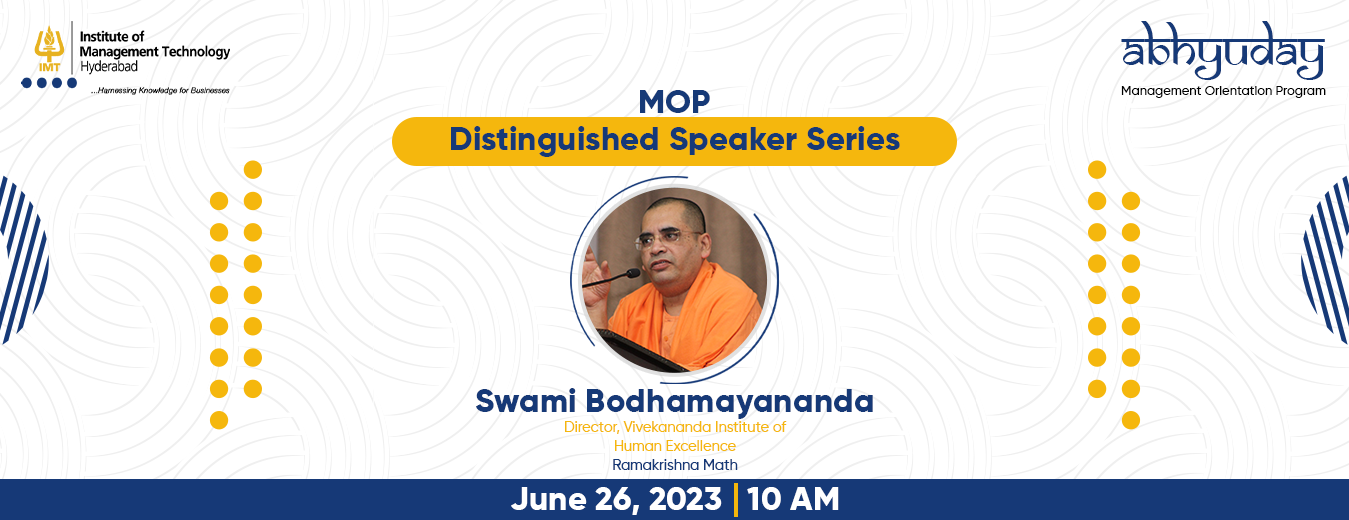 IMT
Institute of Management Technology Hyderabad
...Harnessing Knowledge for Businesses

abhyuday
Management Orientation Program

MOP
Distinguished Speaker Series

Swami Bodhamayananda
Director, Vivekananda Institute of Human Excellence
Ramakrishna Math

June 26, 2023 | 10 AM